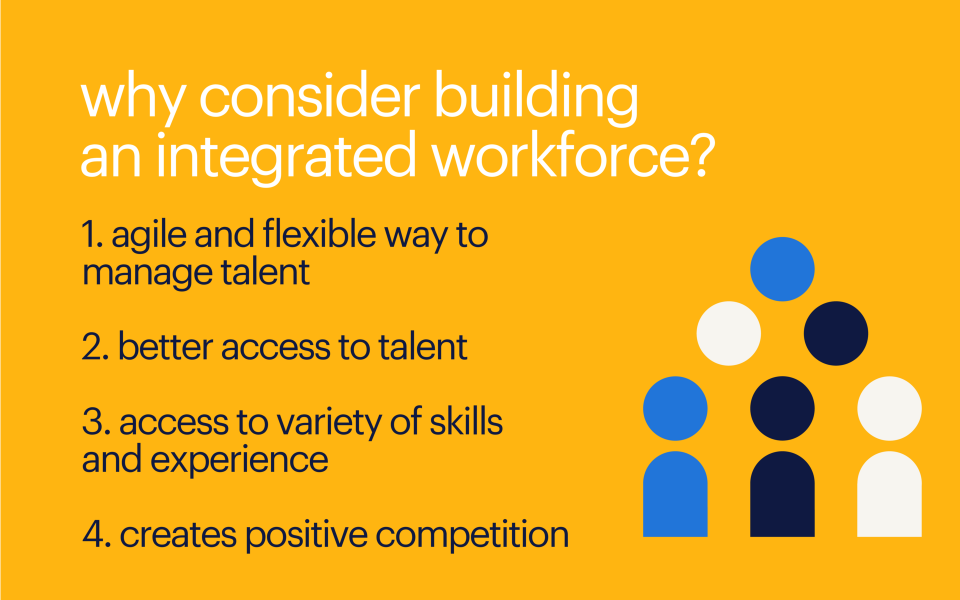 why consider building an integrated workforce?

1. agile and flexible way to manage talent

2. better access to talent

3. access to variety of skills and experience

4. creates positive competition